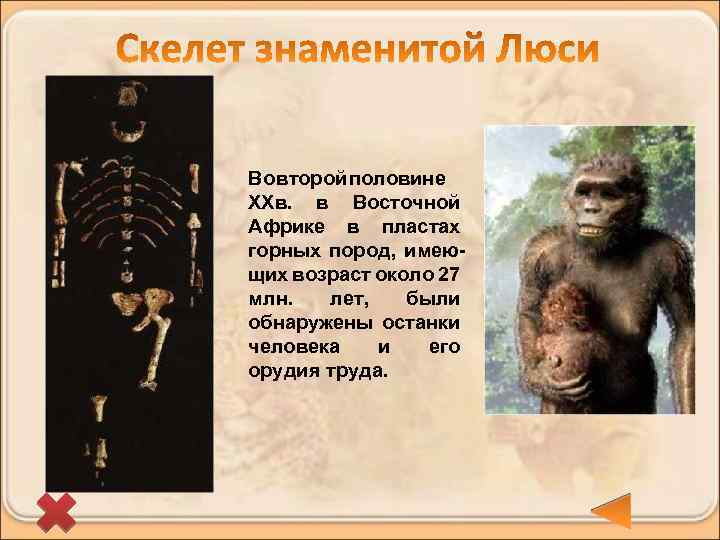 Скелет знаменитой Люси

Вовторойполовине XXв. в Восточной Африке в пластах горных пород, имеющих возраст около 27 млн. лет, были обнаружены останки человека и его орудия труда.